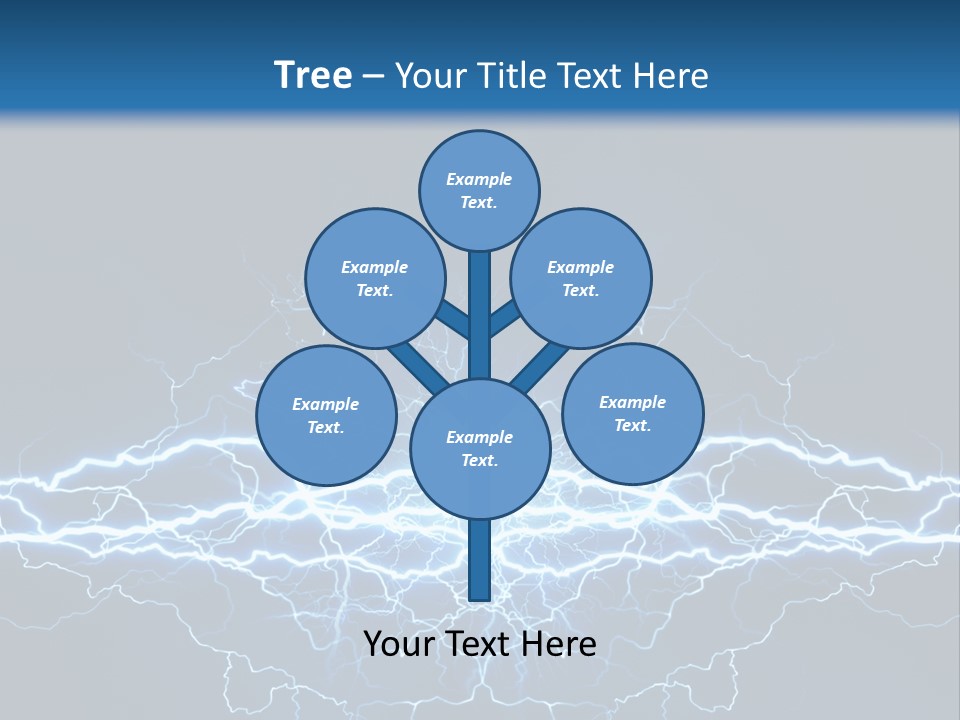 Tree – Your Title Text Here

Example Text.

Example Text.

Example Text.

Example Text.

Example Text.

Example Text.

Your Text Here